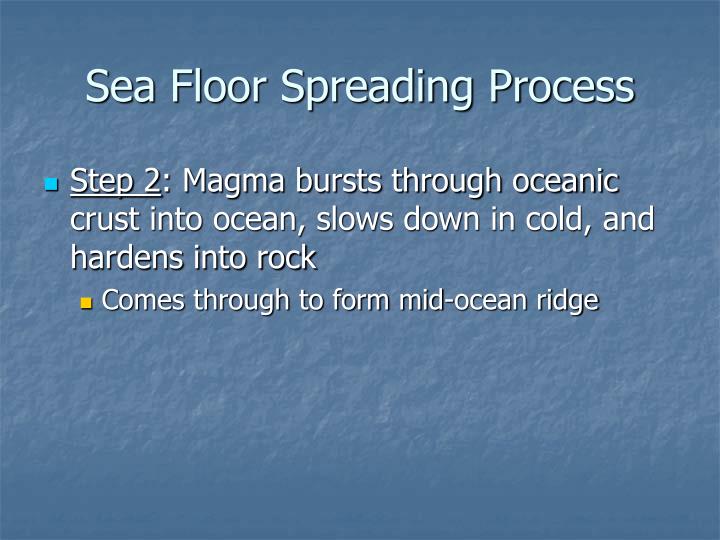 Sea Floor Spreading Process

Step 2: Magma bursts through oceanic crust into ocean, slows down in cold, and hardens into rock

Comes through to form mid-ocean ridge